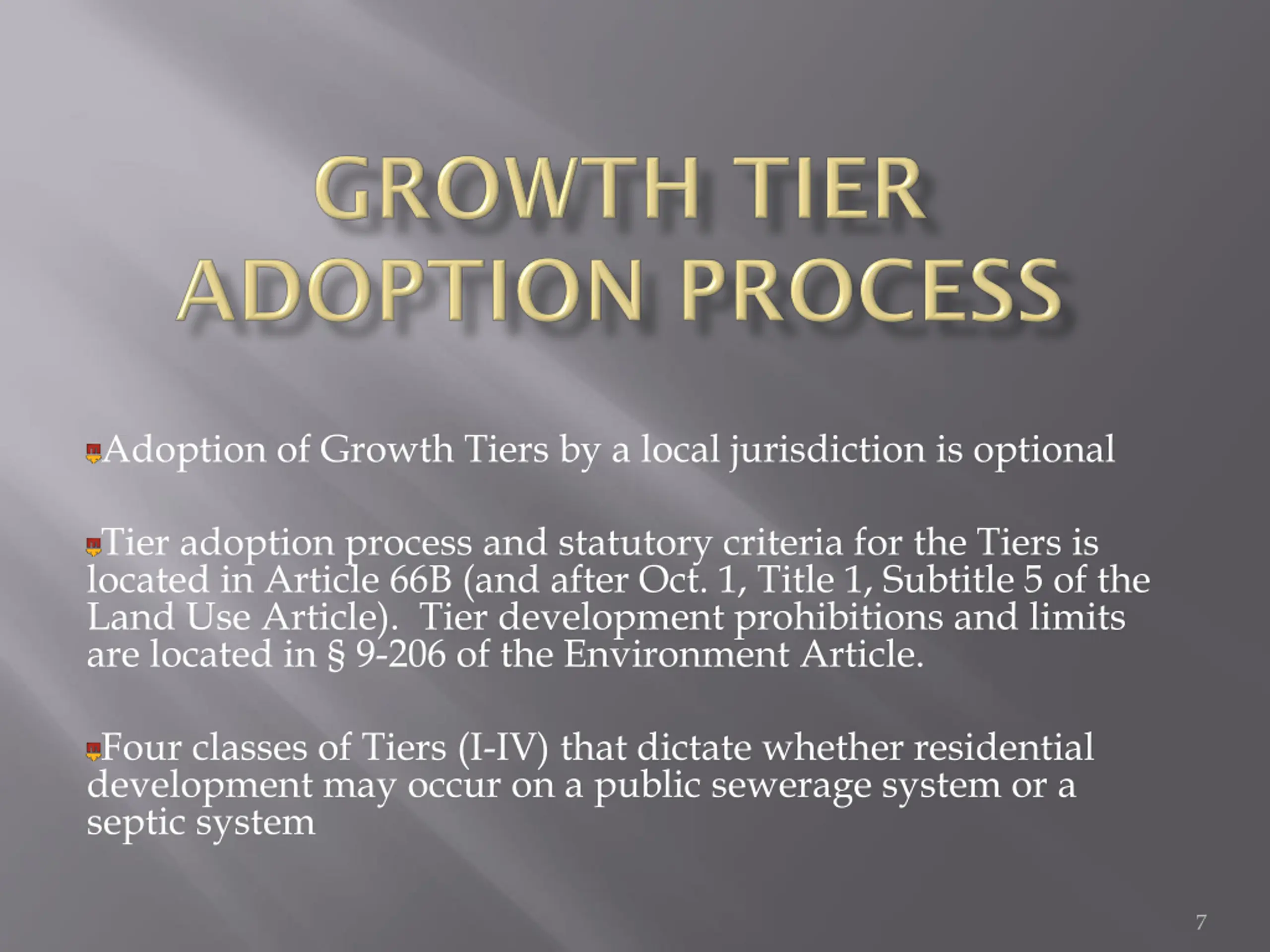 GROWTH TIER ADOPTION PROCESS

Adoption of Growth Tiers by a local jurisdiction is optional

Tier adoption process and statutory criteria for the Tiers is located in Article 66B (and after Oct. 1, Title 1, Subtitle 5 of the Land Use Article). Tier development prohibitions and limits are located in § 9-206 of the Environment Article.

Four classes of Tiers (I-IV) that dictate whether residential development may occur on a public sewerage system or a septic system

7